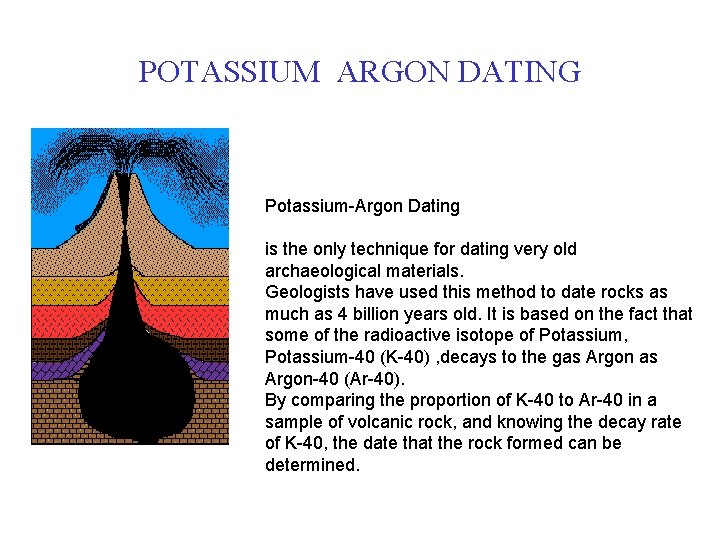 POTASSIUM ARGON DATING

Potassium-Argon Dating

is the only technique for dating very old archaeological materials.
Geologists have used this method to date rocks as much as 4 billion years old. It is based on the fact that some of the radioactive isotope of Potassium, Potassium-40 (K-40) ,decays to the gas Argon as Argon-40 (Ar-40).
By comparing the proportion of K-40 to Ar-40 in a sample of volcanic rock, and knowing the decay rate of K-40, the date that the rock formed can be determined.